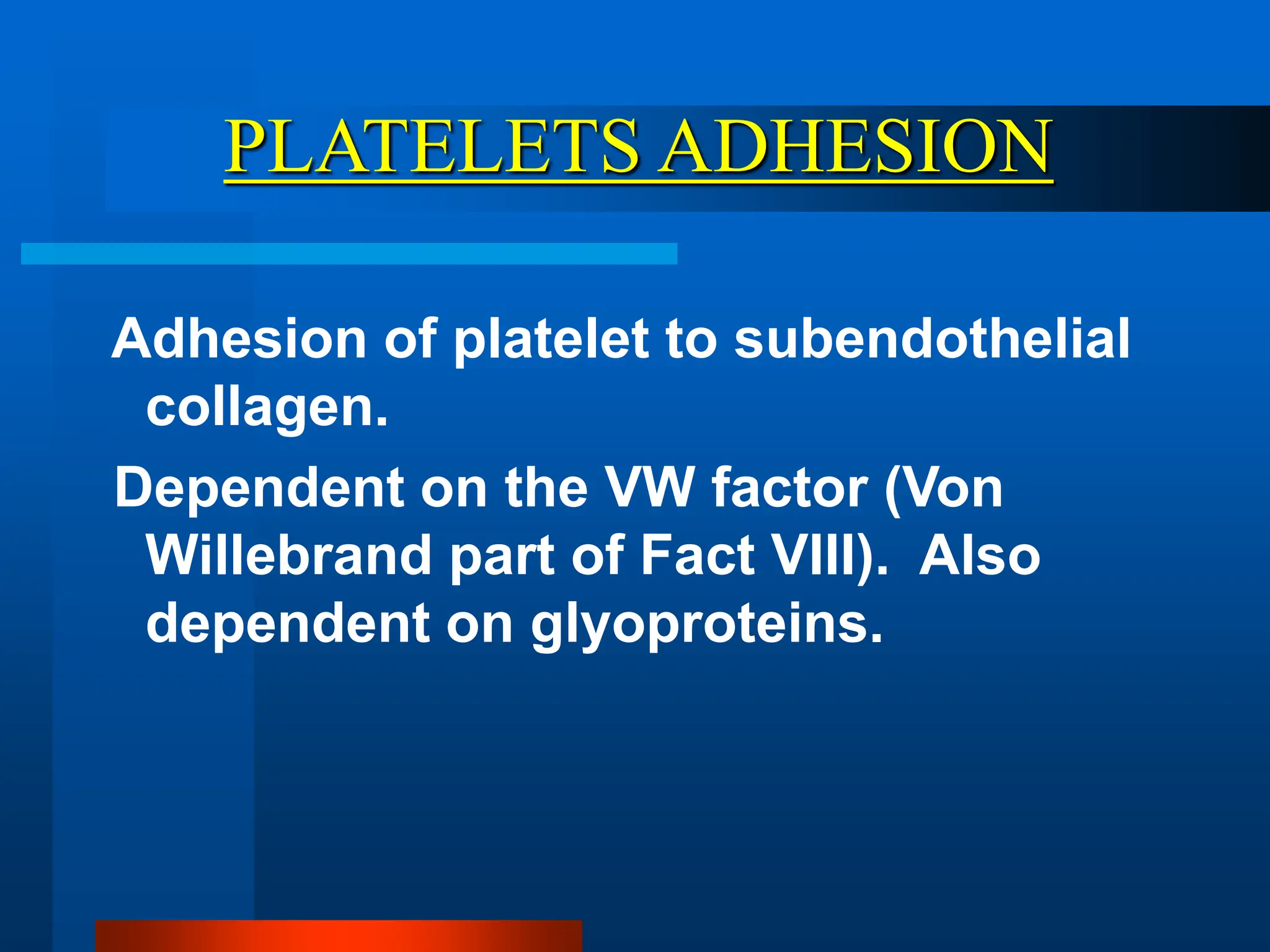 PLATELETS ADHESION

Adhesion of platelet to subendothelial collagen.

Dependent on the VW factor (Von Willebrand part of Fact VIII). Also dependent on glyoproteins.